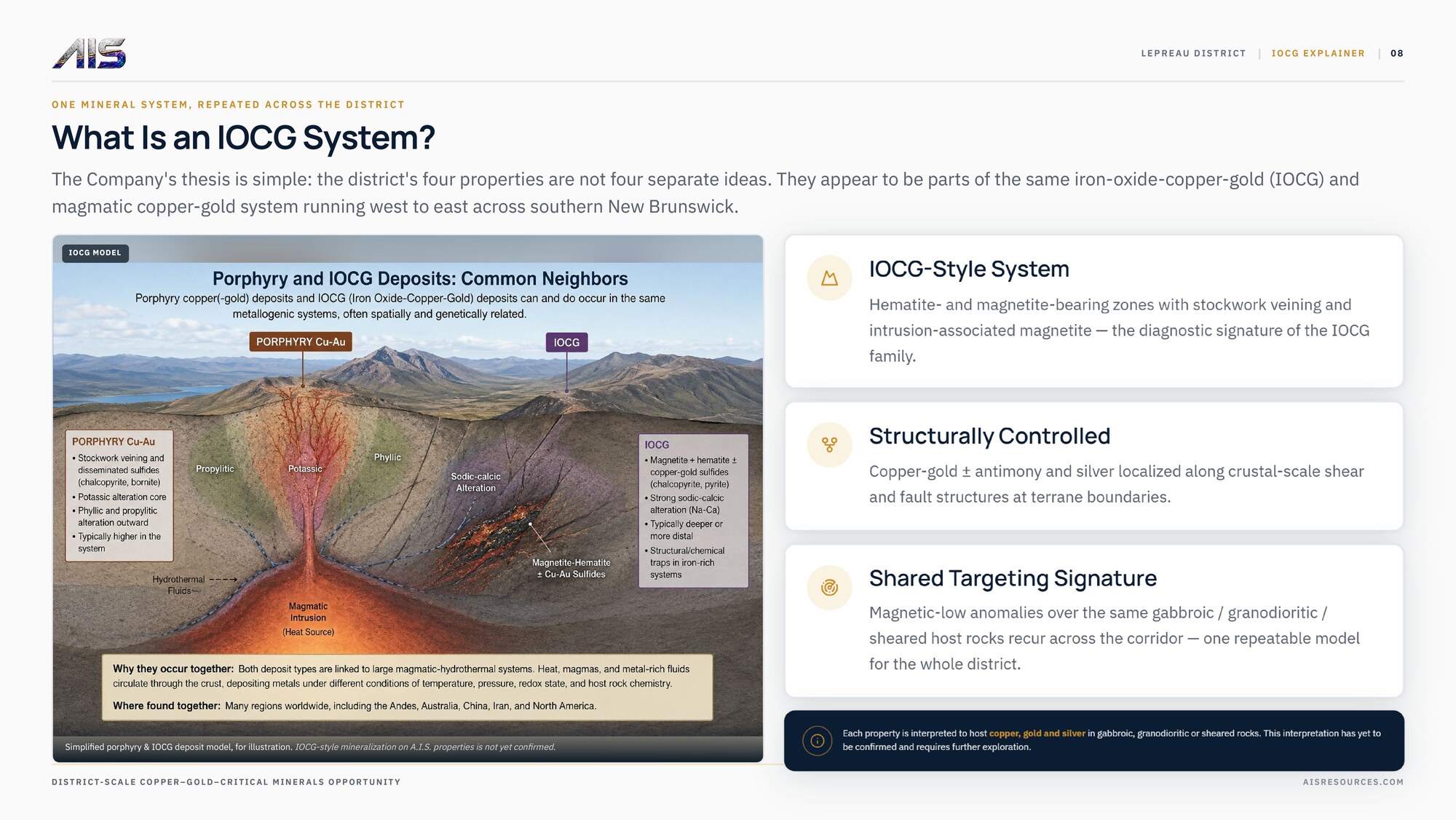 AIS

LEPREAU DISTRICT | IOCG EXPLAINER | 08

ONE MINERAL SYSTEM, REPEATED ACROSS THE DISTRICT

What Is an IOCG System?

The Company's thesis is simple: the district's four properties are not four separate ideas. They appear to be parts of the same iron-oxide-copper-gold (IOCG) and magmatic copper-gold system running west to east across southern New Brunswick.

IOCG MODEL

Porphyry and IOCG Deposits: Common Neighbors

Porphyry copper(-gold) deposits and IOCG (Iron Oxide-Copper-Gold) deposits can and do occur in the same metallogenic systems, often spatially and genetically related.

PORPHYRY Cu-Au

IOCG

PORPHYRY Cu-Au
• Stockwork veining and disseminated sulfides (chalcopyrite, bornite)
• Potassic alteration core
• Phyllic and propylitic alteration outward
• Typically higher in the system

Propylitic

Potassic

Phyllic

Sodic-calcic Alteration

IOCG
• Magnetite + hematite ± copper-gold sulfides (chalcopyrite, pyrite)
• Strong sodic-calcic alteration (Na-Ca)
• Typically deeper or more distal
• Structural/chemical traps in iron-rich systems

Magnetite-Hematite ± Cu-Au Sulfides

Hydrothermal Fluids

Magmatic Intrusion (Heat Source)

Why they occur together: Both deposit types are linked to large magmatic-hydrothermal systems. Heat, magmas, and metal-rich fluids circulate through the crust, depositing metals under different conditions of temperature, pressure, redox state, and host rock chemistry.

Where found together: Many regions worldwide, including the Andes, Australia, China, Iran, and North America.

Simplified porphyry & IOCG deposit model, for illustration. IOCG-style mineralization on A.I.S. properties is not yet confirmed.

IOCG-Style System

Hematite- and magnetite-bearing zones with stockwork veining and intrusion-associated magnetite — the diagnostic signature of the IOCG family.

Structurally Controlled

Copper-gold ± antimony and silver localized along crustal-scale shear and fault structures at terrane boundaries.

Shared Targeting Signature

Magnetic-low anomalies over the same gabbroic / granodioritic / sheared host rocks recur across the corridor — one repeatable model for the whole district.

Each property is interpreted to host copper, gold and silver in gabbroic, granodioritic or sheared rocks. This interpretation has yet to be confirmed and requires further exploration.

DISTRICT-SCALE COPPER–GOLD–CRITICAL MINERALS OPPORTUNITY

AISRESOURCES.COM